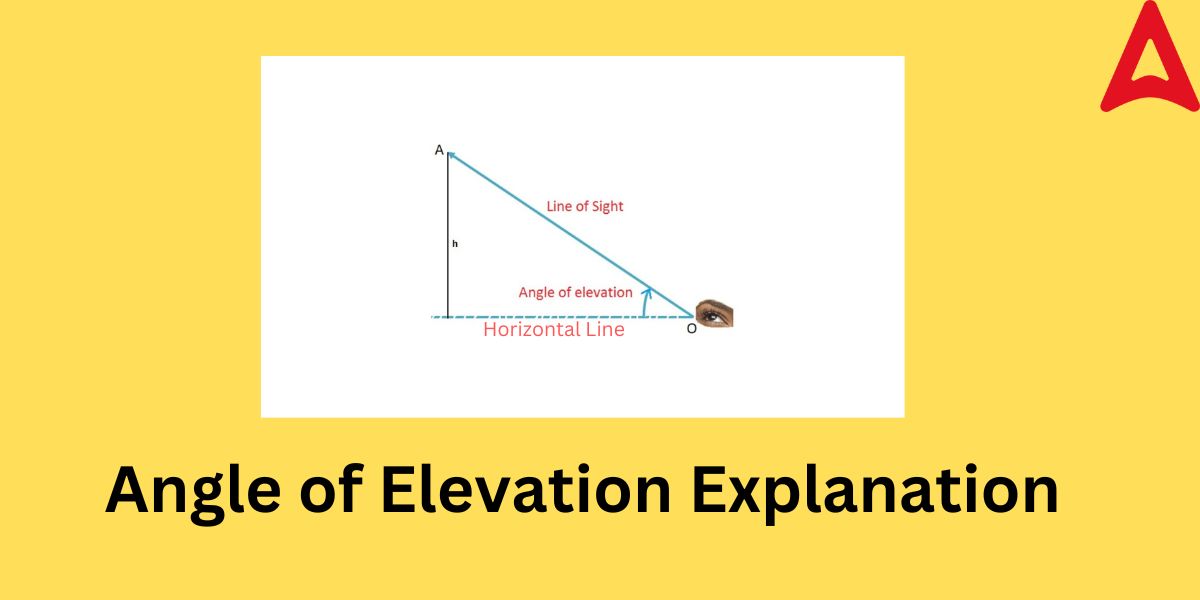 A

Line of Sight

h

Angle of elevation

Horizontal Line

O

Angle of Elevation Explanation